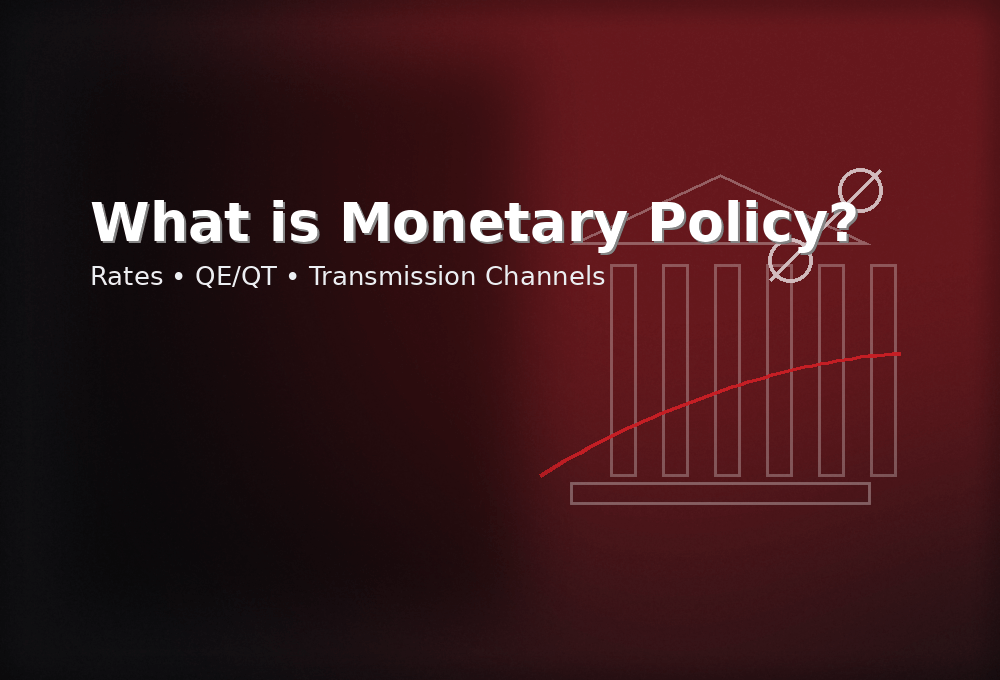 What is Monetary Policy?

Rates • QE/QT • Transmission Channels